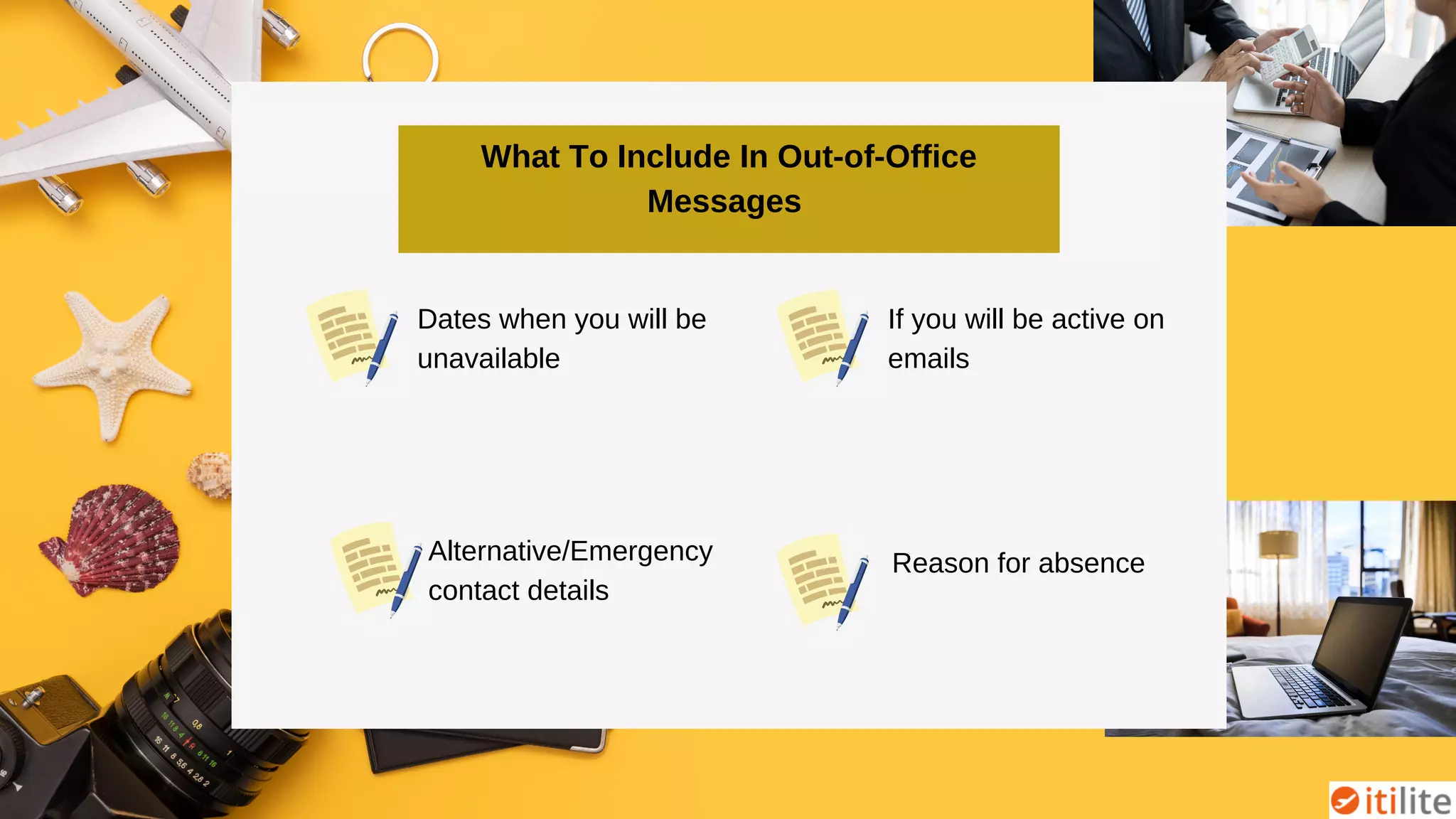 What To Include In Out-of-Office Messages

Dates when you will be unavailable

If you will be active on emails

Alternative/Emergency contact details

Reason for absence

itilite